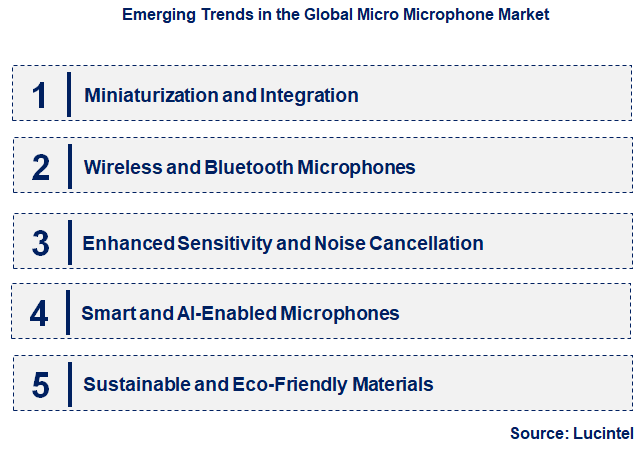 Emerging Trends in the Global Micro Microphone Market

1 Miniaturization and Integration

2 Wireless and Bluetooth Microphones

3 Enhanced Sensitivity and Noise Cancellation

4 Smart and AI-Enabled Microphones

5 Sustainable and Eco-Friendly Materials

Source: Lucintel